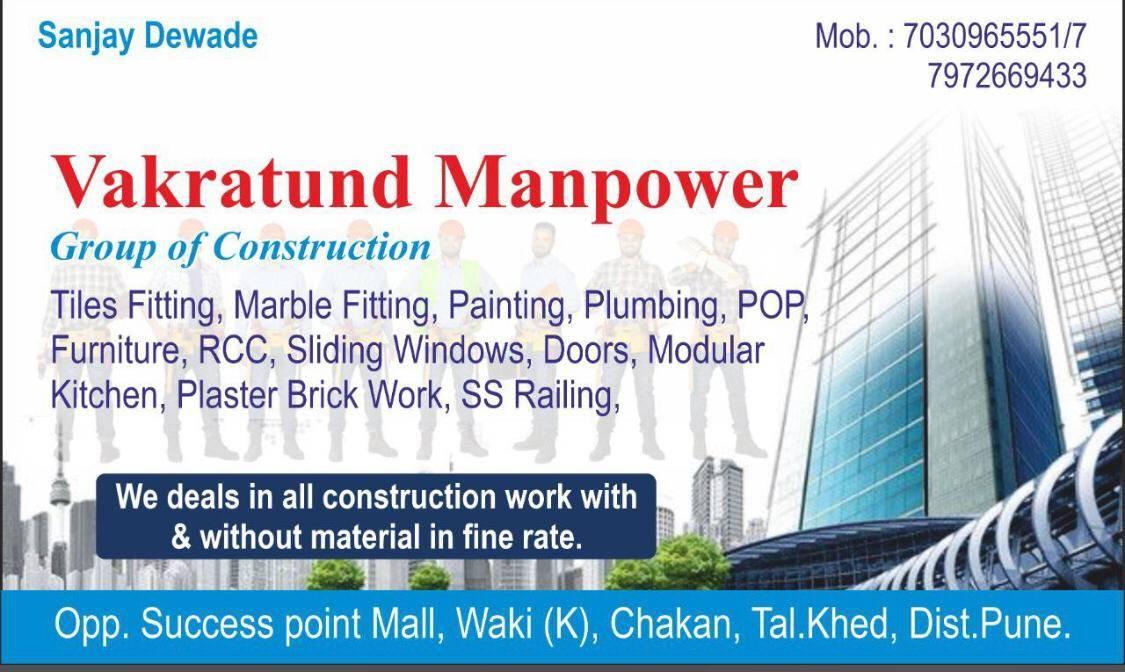 Sanjay Dewade

Mob. : 7030965551/7
7972669433

Vakratund Manpower

Group of Construction

Tiles Fitting, Marble Fitting, Painting, Plumbing, POP, Furniture, RCC, Sliding Windows, Doors, Modular Kitchen, Plaster Brick Work, SS Railing,

We deals in all construction work with & without material in fine rate.

Opp. Success point Mall, Waki (K), Chakan, Tal.Khed, Dist.Pune.